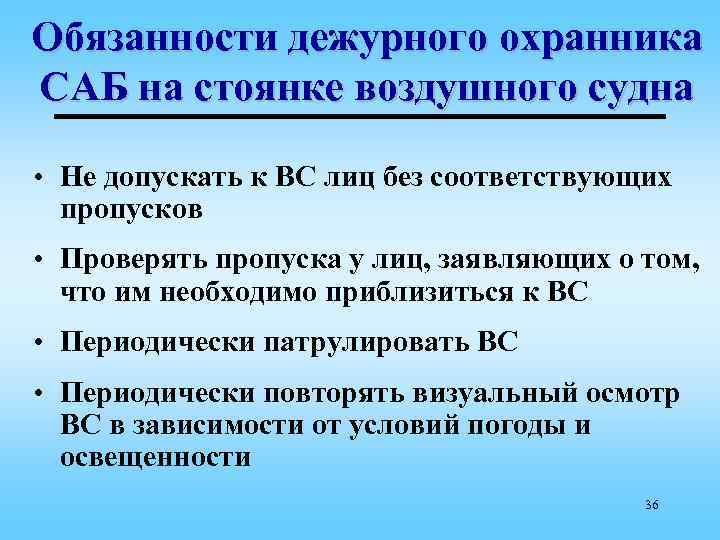 Обязанности дежурного охранника САБ на стоянке воздушного судна

• Не допускать к ВС лиц без соответствующих пропусков

• Проверять пропуска у лиц, заявляющих о том, что им необходимо приблизиться к ВС

• Периодически патрулировать ВС

• Периодически повторять визуальный осмотр ВС в зависимости от условий погоды и освещенности

36